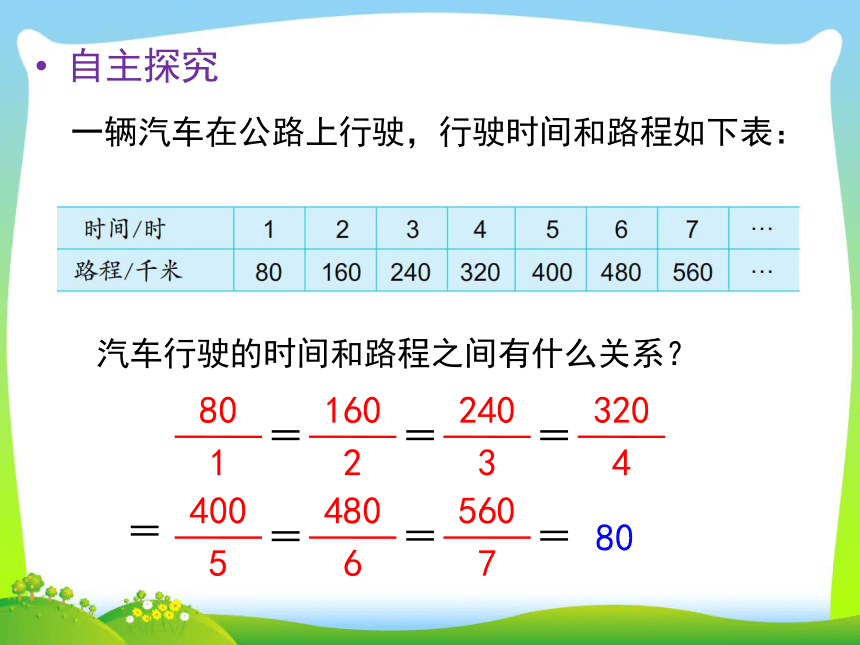 • 自主探究

一辆汽车在公路上行驶，行驶时间和路程如下表：

| 时间/时 | 1 | 2 | 3 | 4 | 5 | 6 | 7 | … |
|---|---|---|---|---|---|---|---|---|
| 路程/千米 | 80 | 160 | 240 | 320 | 400 | 480 | 560 | … |

汽车行驶的时间和路程之间有什么关系？

$\frac{80}{1}=\frac{160}{2}=\frac{240}{3}=\frac{320}{4}$

$=\frac{400}{5}=\frac{480}{6}=\frac{560}{7}=80$